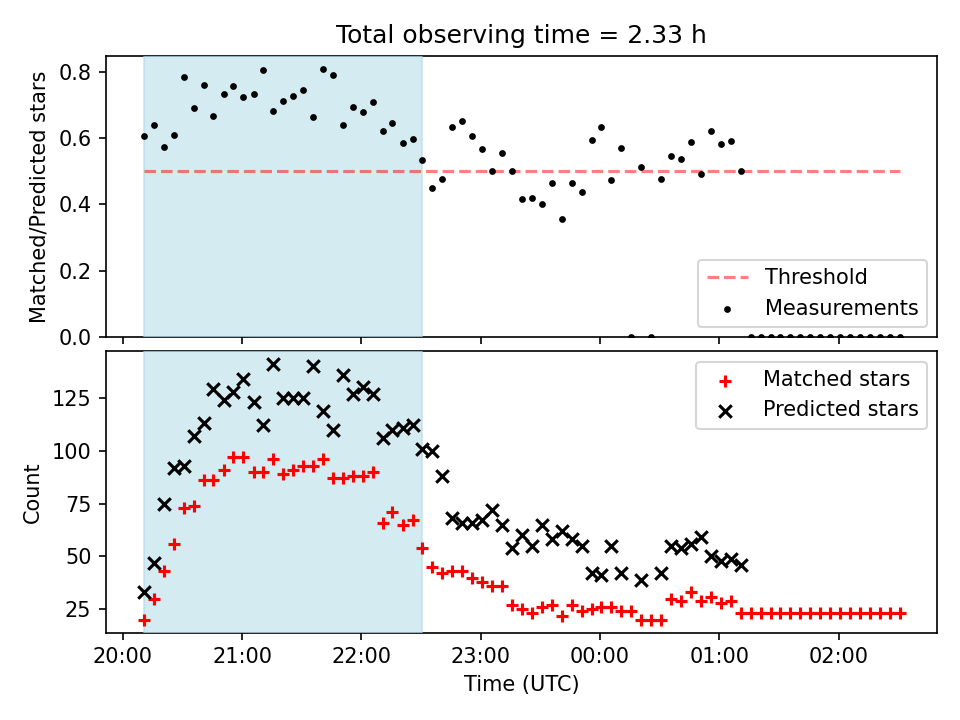 Total observing time = 2.33 h

Matched/Predicted stars

0.8
0.6
0.4
0.2
0.0

Threshold
Measurements

Count

125
100
75
50
25

Matched stars
Predicted stars

20:00 21:00 22:00 23:00 00:00 01:00 02:00

Time (UTC)